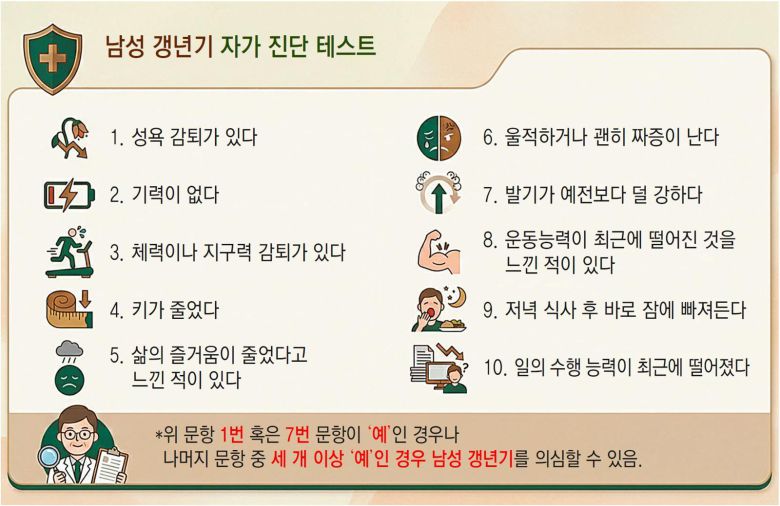 남성 갱년기 자가 진단 테스트

1. 성욕 감퇴가 있다

2. 기력이 없다

3. 체력이나 지구력 감퇴가 있다

4. 키가 줄었다

5. 삶의 즐거움이 줄었다고 느낀 적이 있다

6. 울적하거나 괜히 짜증이 난다

7. 발기가 예전보다 덜 강하다

8. 운동능력이 최근에 떨어진 것을 느낀 적이 있다

9. 저녁 식사 후 바로 잠에 빠져든다

10. 일의 수행 능력이 최근에 떨어졌다

*위 문항 1번 혹은 7번 문항이 '예'인 경우나 나머지 문항 중 세 개 이상 '예'인 경우 남성 갱년기를 의심할 수 있음.